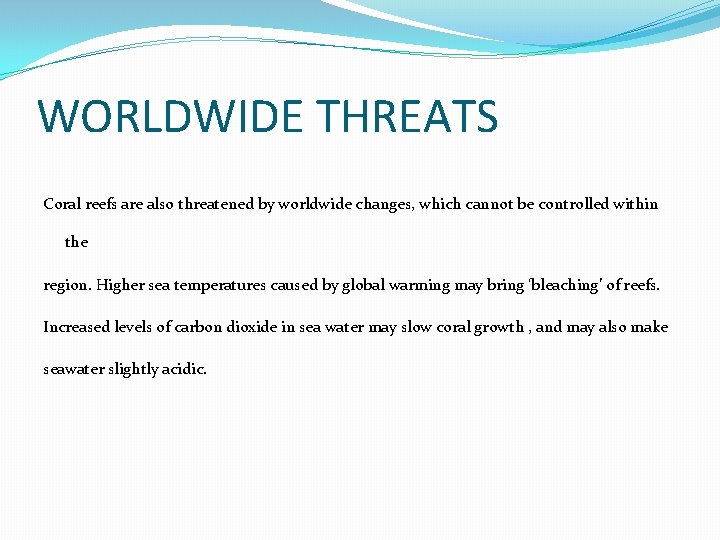 WORLDWIDE THREATS

Coral reefs are also threatened by worldwide changes, which cannot be controlled within the

region. Higher sea temperatures caused by global warming may bring 'bleaching' of reefs.

Increased levels of carbon dioxide in sea water may slow coral growth , and may also make

seawater slightly acidic.